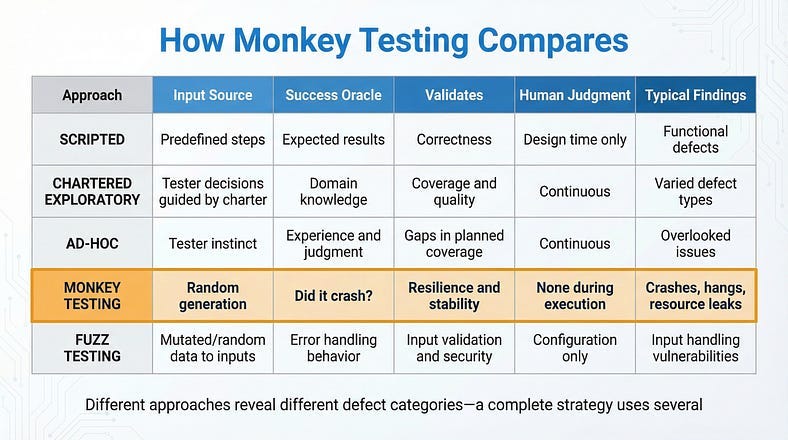 How Monkey Testing Compares

| Approach | Input Source | Success Oracle | Validates | Human Judgment | Typical Findings |
|---|---|---|---|---|---|
| SCRIPTED | Predefined steps | Expected results | Correctness | Design time only | Functional defects |
| CHARTERED EXPLORATORY | Tester decisions guided by charter | Domain knowledge | Coverage and quality | Continuous | Varied defect types |
| AD-HOC | Tester instinct | Experience and judgment | Gaps in planned coverage | Continuous | Overlooked issues |
| MONKEY TESTING | Random generation | Did it crash? | Resilience and stability | None during execution | Crashes, hangs, resource leaks |
| FUZZ TESTING | Mutated/random data to inputs | Error handling behavior | Input validation and security | Configuration only | Input handling vulnerabilities |

Different approaches reveal different defect categories—a complete strategy uses several